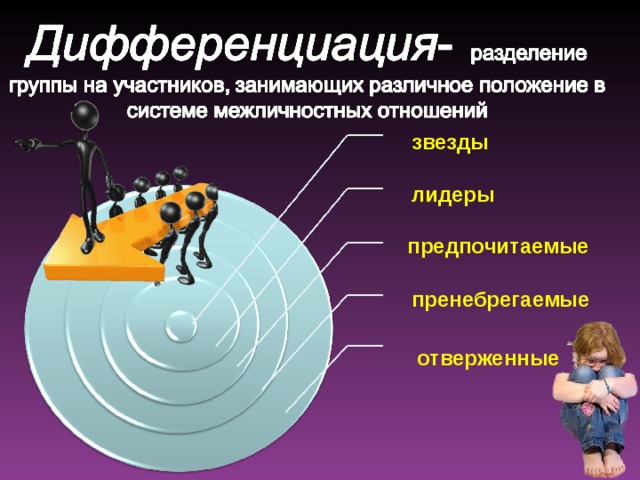 Дифференциация- разделение группы на участников, занимающих различное положение в системе межличностных отношений

звезды

лидеры

предпочитаемые

пренебрегаемые

отверженные